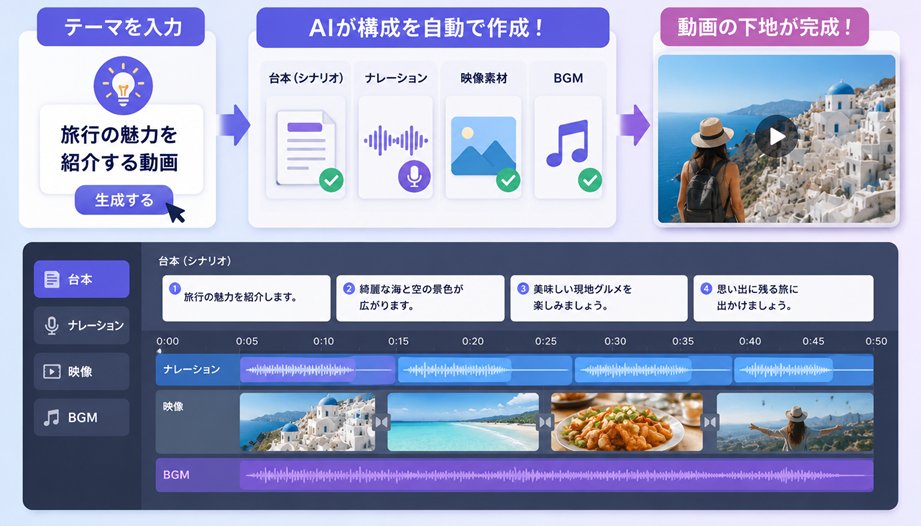 テーマを入力

旅行の魅力を紹介する動画

生成する

AIが構成を自動で作成！

台本（シナリオ）

ナレーション

映像素材

BGM

動画の下地が完成！

台本

ナレーション

映像

BGM

台本（シナリオ）

1 旅行の魅力を紹介します。

2 綺麗な海と空の景色が広がります。

3 美味しい現地グルメを楽しみましょう。

4 思い出に残る旅に出かけましょう。

0:00 0:05 0:10 0:15 0:20 0:25 0:30 0:35 0:40 0:45 0:50

ナレーション

映像

BGM